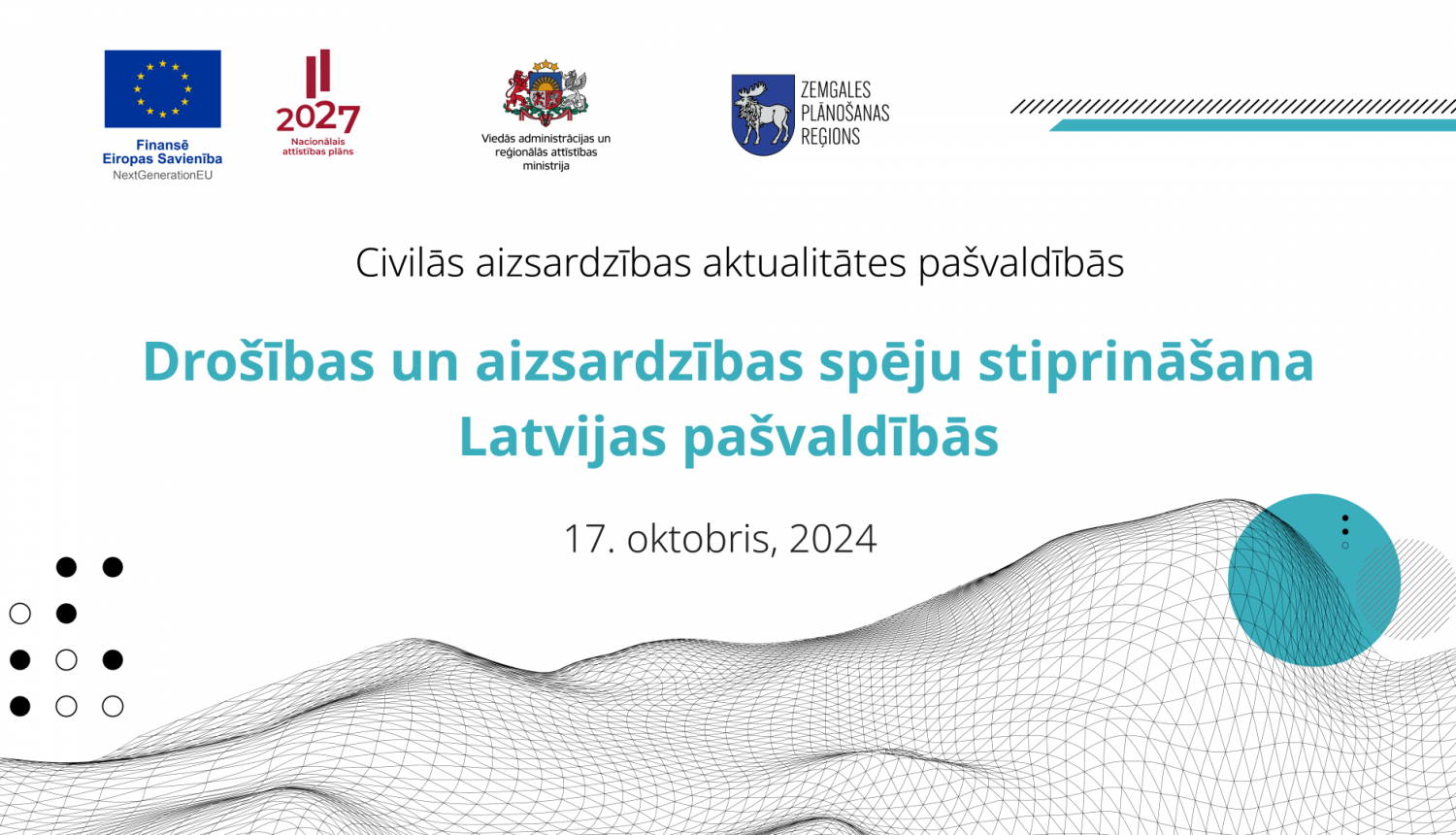 Finansē Eiropas Savienība
NextGenerationEU

2027
Nacionālais attīstības plāns

Viedās administrācijas un reģionālās attīstības ministrija

ZEMGALES PLĀNOŠANAS REĢIONS

Civilās aizsardzības aktualitātes pašvaldībās

Drošības un aizsardzības spēju stiprināšana Latvijas pašvaldībās

17. oktobris, 2024